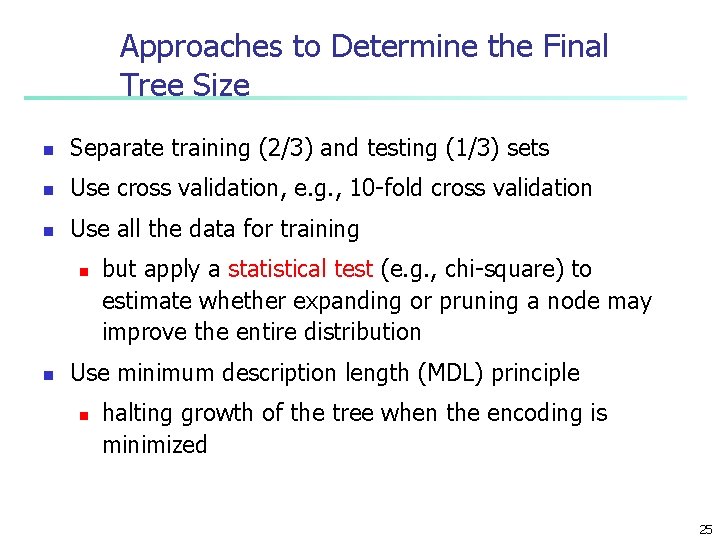 Approaches to Determine the Final Tree Size

- Separate training (2/3) and testing (1/3) sets
- Use cross validation, e.g., 10-fold cross validation
- Use all the data for training
  - but apply a statistical test (e.g., chi-square) to estimate whether expanding or pruning a node may improve the entire distribution
- Use minimum description length (MDL) principle
  - halting growth of the tree when the encoding is minimized

25